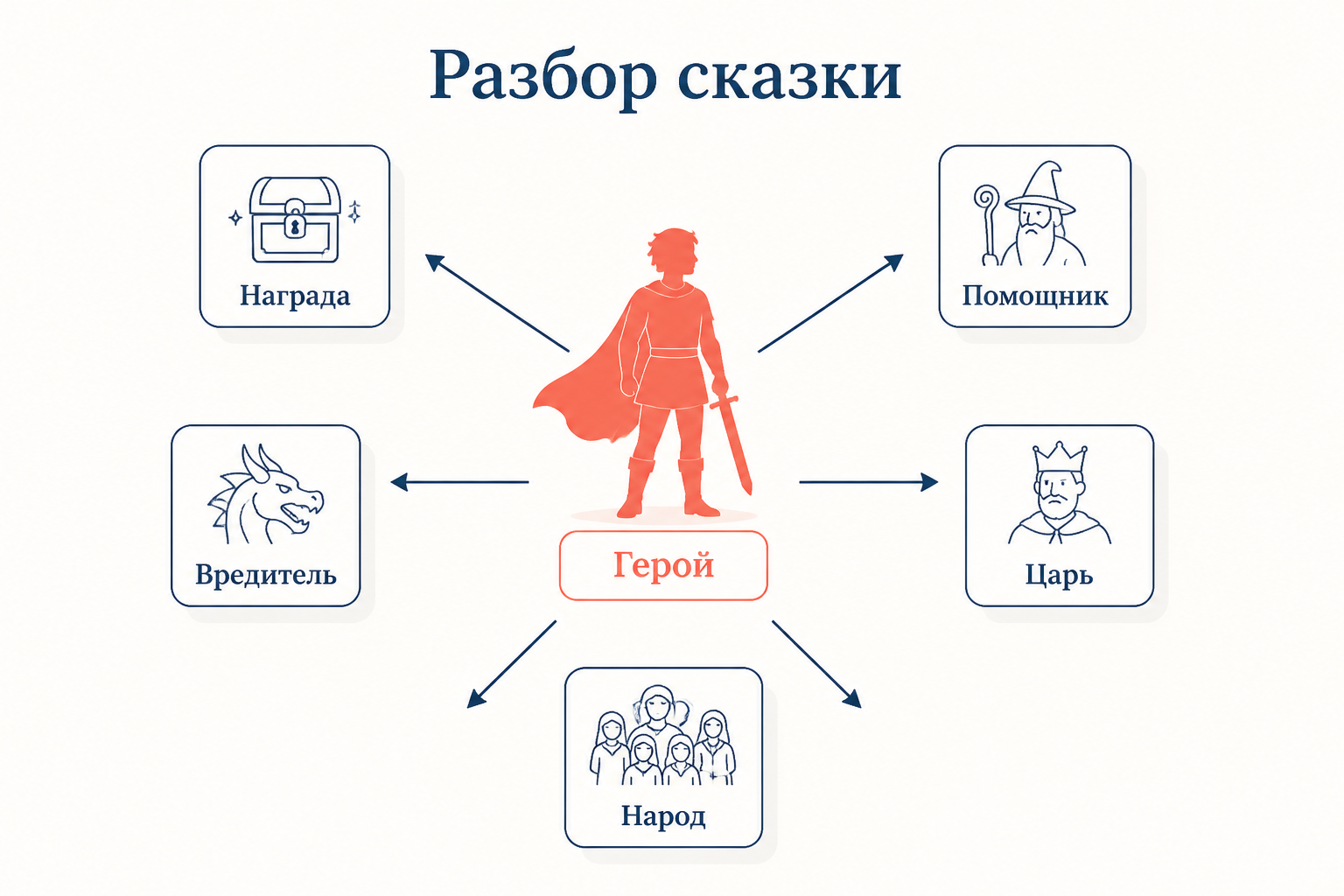 Разбор сказки

Награда

Помощник

Вредитель

Герой

Царь

Народ